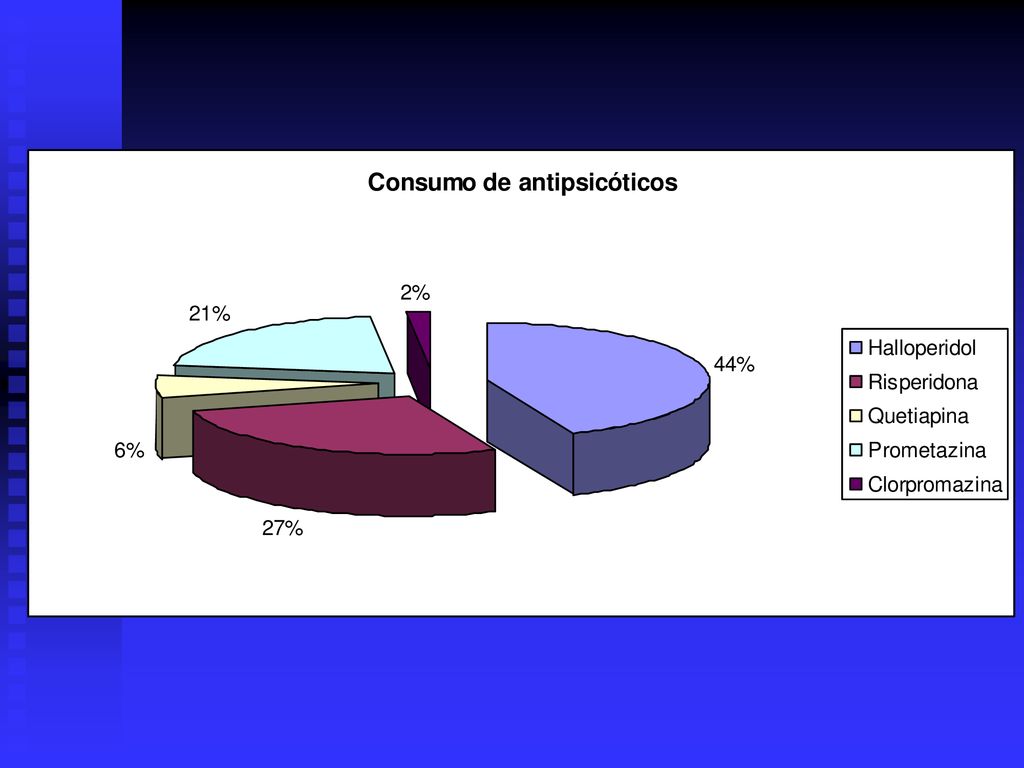 Consumo de antipsicóticos

2%
21%
44%
6%
27%

Halloperidol
Risperidona
Quetiapina
Prometazina
Clorpromazina